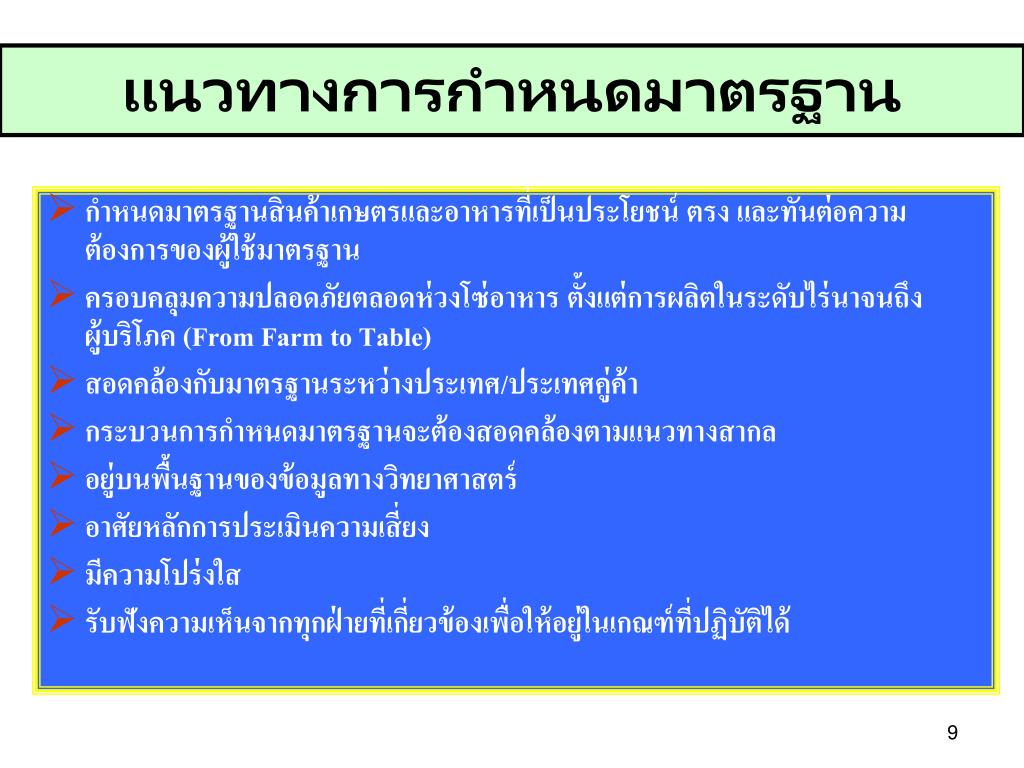 แนวทางการกำหนดมาตรฐาน

➢ กำหนดมาตรฐานสินค้าเกษตรและอาหารที่เป็นประโยชน์ ตรง และทันต่อความต้องการของผู้ใช้มาตรฐาน
➢ ครอบคลุมความปลอดภัยตลอดห่วงโซ่อาหาร ตั้งแต่การผลิตในระดับไร่นาจนถึงผู้บริโภค (From Farm to Table)
➢ สอดคล้องกับมาตรฐานระหว่างประเทศ/ประเทศคู่ค้า
➢ กระบวนการกำหนดมาตรฐานจะต้องสอดคล้องตามแนวทางสากล
➢ อยู่บนพื้นฐานของข้อมูลทางวิทยาศาสตร์
➢ อาศัยหลักการประเมินความเสี่ยง
➢ มีความโปร่งใส
➢ รับฟังความเห็นจากทุกฝ่ายที่เกี่ยวข้องเพื่อให้อยู่ในเกณฑ์ที่ปฏิบัติได้

9